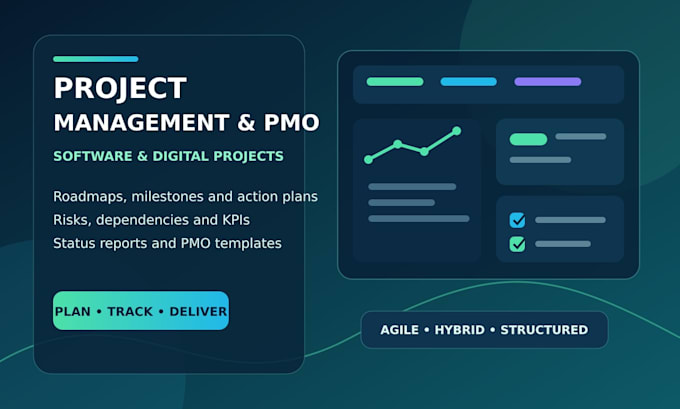 PROJECT
MANAGEMENT & PMO

SOFTWARE & DIGITAL PROJECTS

Roadmaps, milestones and action plans
Risks, dependencies and KPIs
Status reports and PMO templates

PLAN • TRACK • DELIVER

AGILE • HYBRID • STRUCTURED